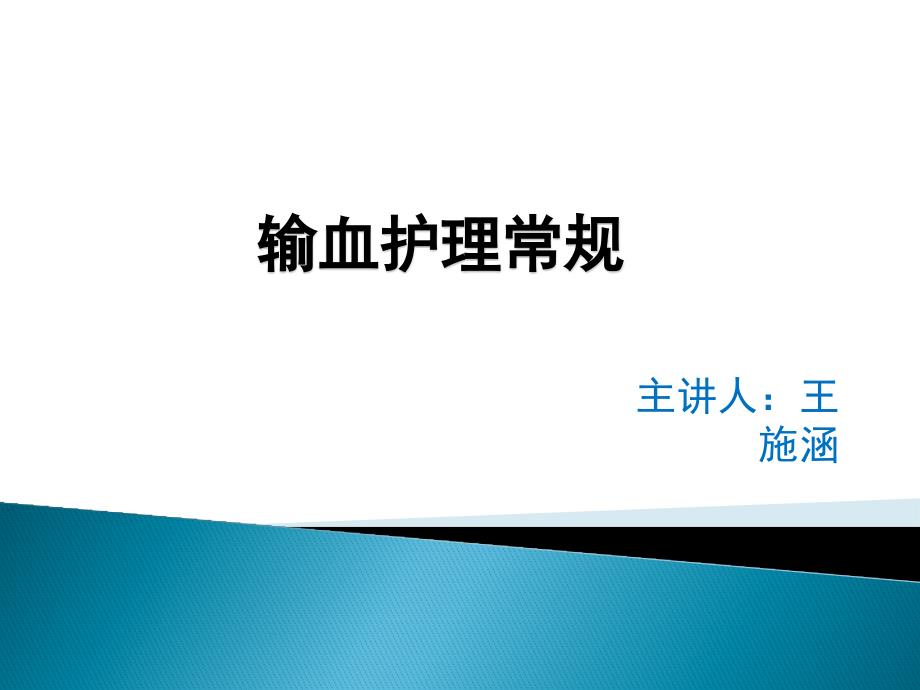 输血护理常规

主讲人：王施涵